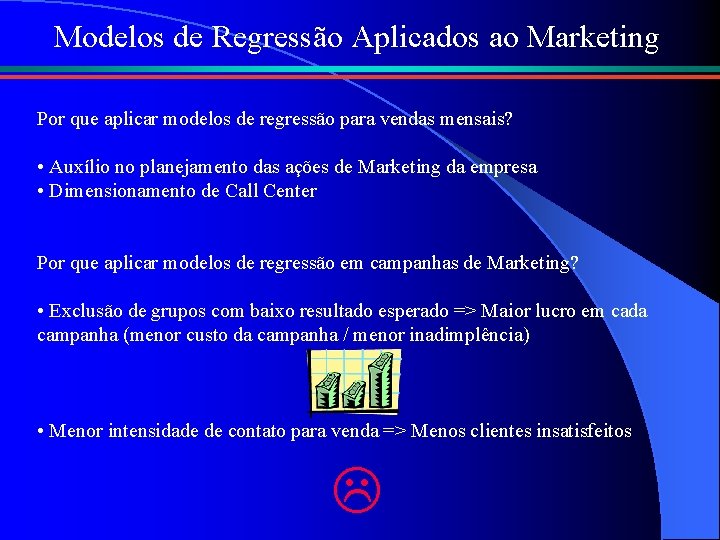 Modelos de Regressão Aplicados ao Marketing

Por que aplicar modelos de regressão para vendas mensais?

• Auxílio no planejamento das ações de Marketing da empresa
• Dimensionamento de Call Center

Por que aplicar modelos de regressão em campanhas de Marketing?

• Exclusão de grupos com baixo resultado esperado => Maior lucro em cada campanha (menor custo da campanha / menor inadimplência)

• Menor intensidade de contato para venda => Menos clientes insatisfeitos